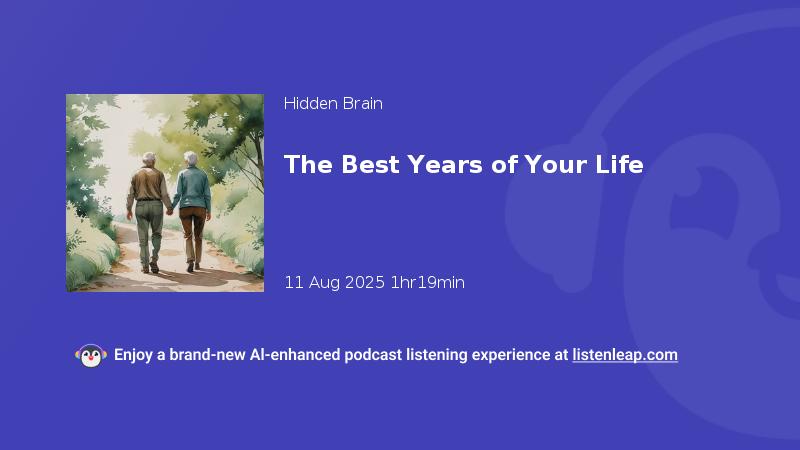 Hidden Brain

The Best Years of Your Life

11 Aug 2025 1hr19min

Enjoy a brand-new AI-enhanced podcast listening experience at listenleap.com